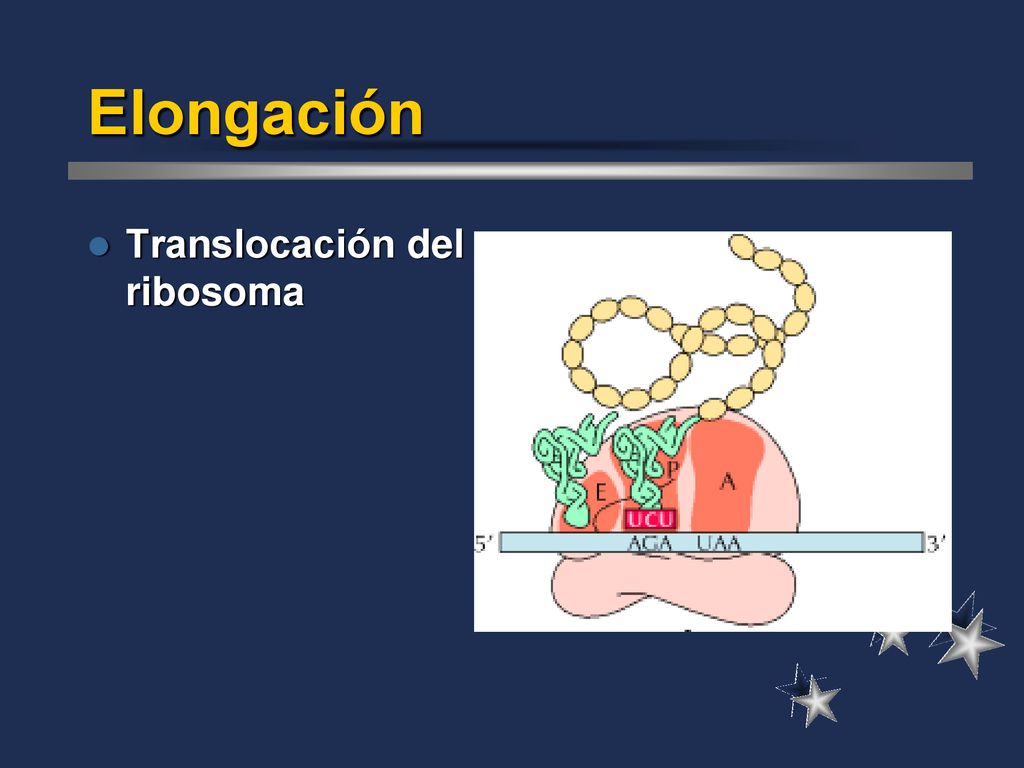 Elongación

Translocación del ribosoma

E
P
A
UCU
5'
AGA UAA
3'